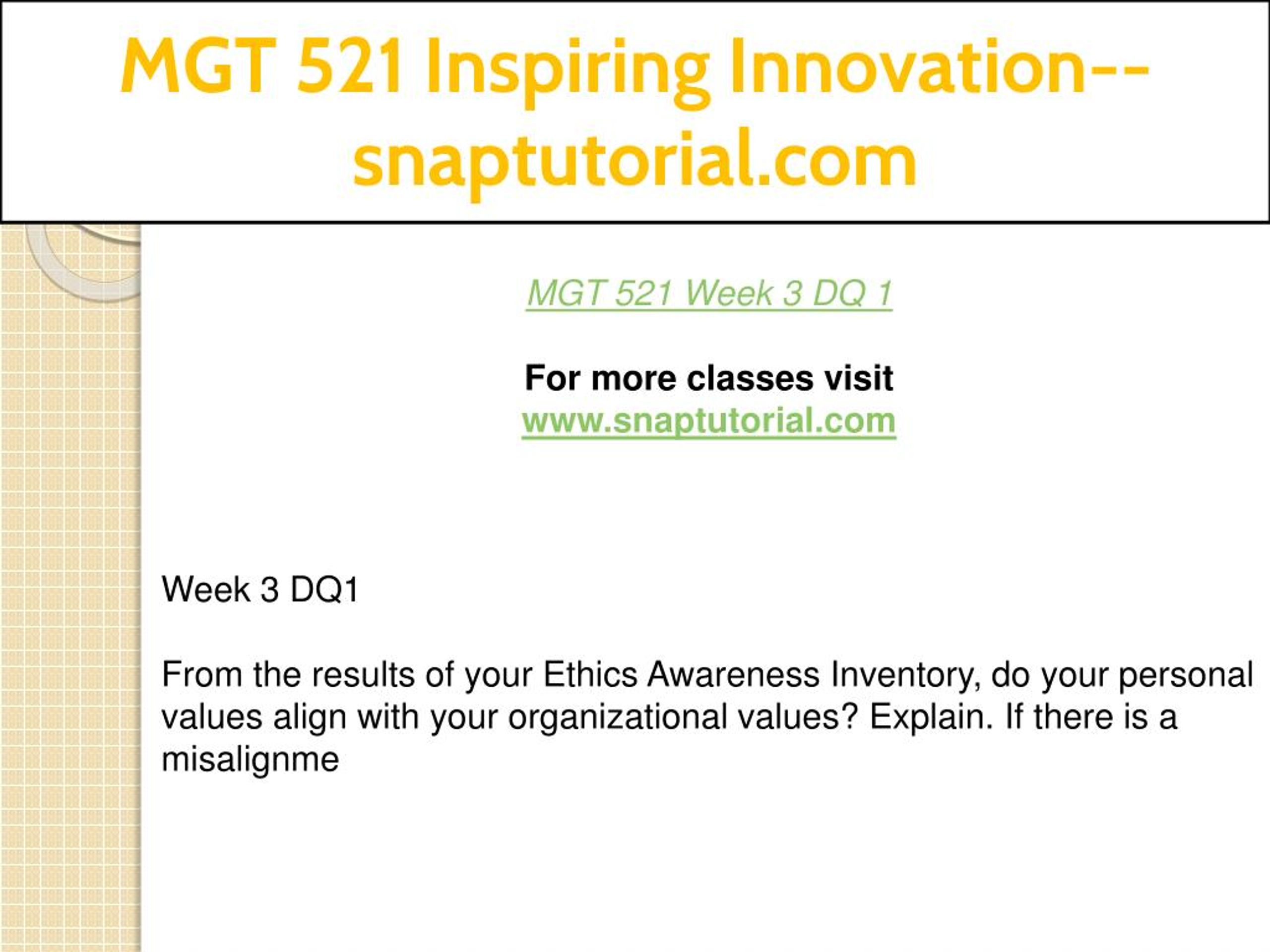 MGT 521 Inspiring Innovation--snaptutorial.com

MGT 521 Week 3 DQ 1

For more classes visit
www.snaptutorial.com

Week 3 DQ1

From the results of your Ethics Awareness Inventory, do your personal values align with your organizational values? Explain. If there is a misalignme